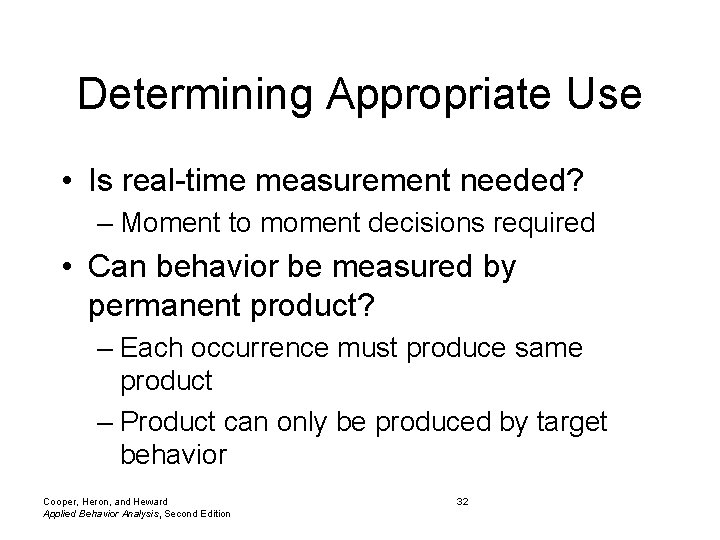 Determining Appropriate Use

• Is real-time measurement needed?
– Moment to moment decisions required

• Can behavior be measured by permanent product?
– Each occurrence must produce same product
– Product can only be produced by target behavior

Cooper, Heron, and Heward
Applied Behavior Analysis, Second Edition

32